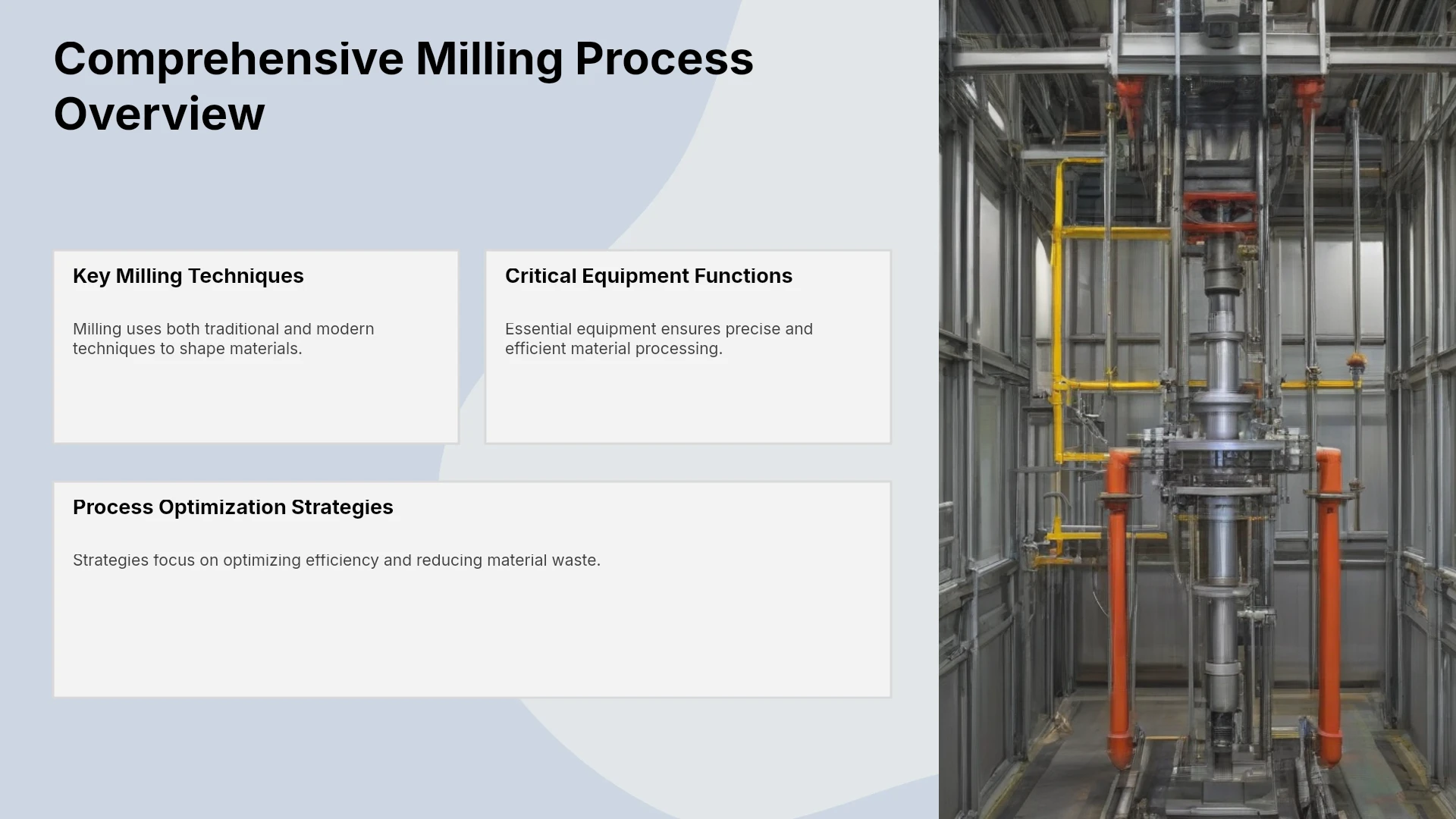 Comprehensive Milling Process Overview

Key Milling Techniques

Milling uses both traditional and modern techniques to shape materials.

Critical Equipment Functions

Essential equipment ensures precise and efficient material processing.

Process Optimization Strategies

Strategies focus on optimizing efficiency and reducing material waste.